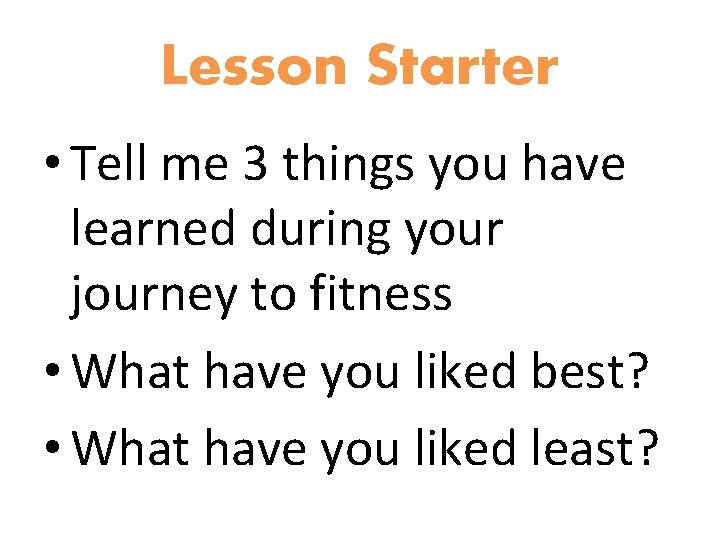 Lesson Starter

• Tell me 3 things you have learned during your journey to fitness

• What have you liked best?

• What have you liked least?